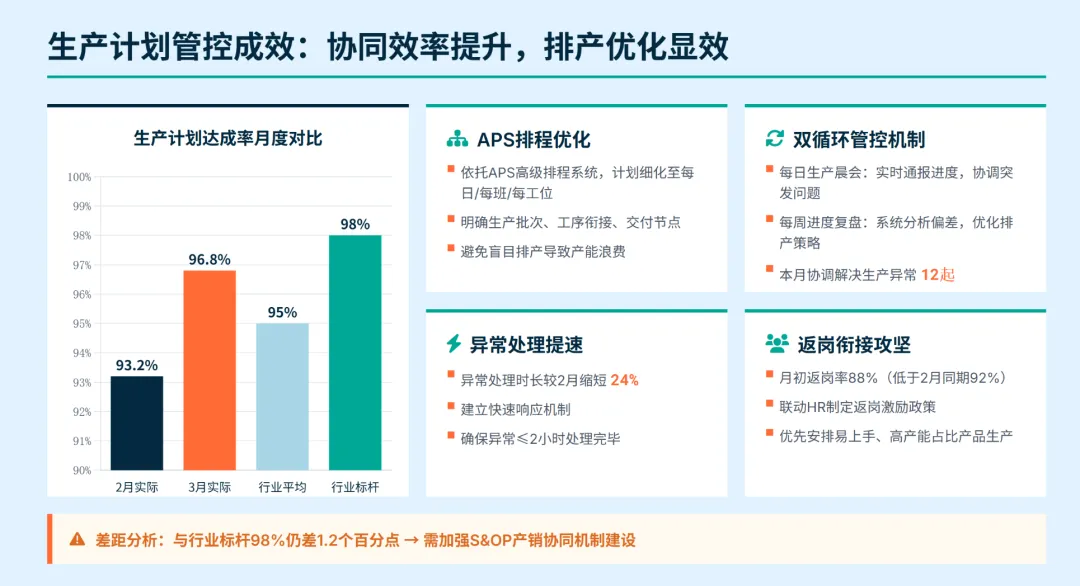 生产计划管控成效：协同效率提升，排产优化显效

生产计划达成率月度对比

100%
99%
98%
97%
96%
95%
94%
93%
92%
91%
90%

93.2%
96.8%
95%
98%

2月实际
3月实际
行业平均
行业标杆

APS排程优化

依托APS高级排程系统，计划细化至每日/每班/每工位

明确生产批次、工序衔接、交付节点

避免盲目排产导致产能浪费

双循环管控机制

每日生产晨会：实时通报进度，协调突发问题

每周进度复盘：系统分析偏差，优化排产策略

本月协调解决生产异常 12起

异常处理提速

异常处理时长较2月缩短 24%

建立快速响应机制

确保异常≤2小时处理完毕

返岗衔接攻坚

月初返岗率88%（低于2月同期92%）

联动HR制定返岗激励政策

优先安排易上手、高产能占比产品生产

差距分析：与行业标杆98%仍差1.2个百分点 → 需加强S&OP产销协同机制建设